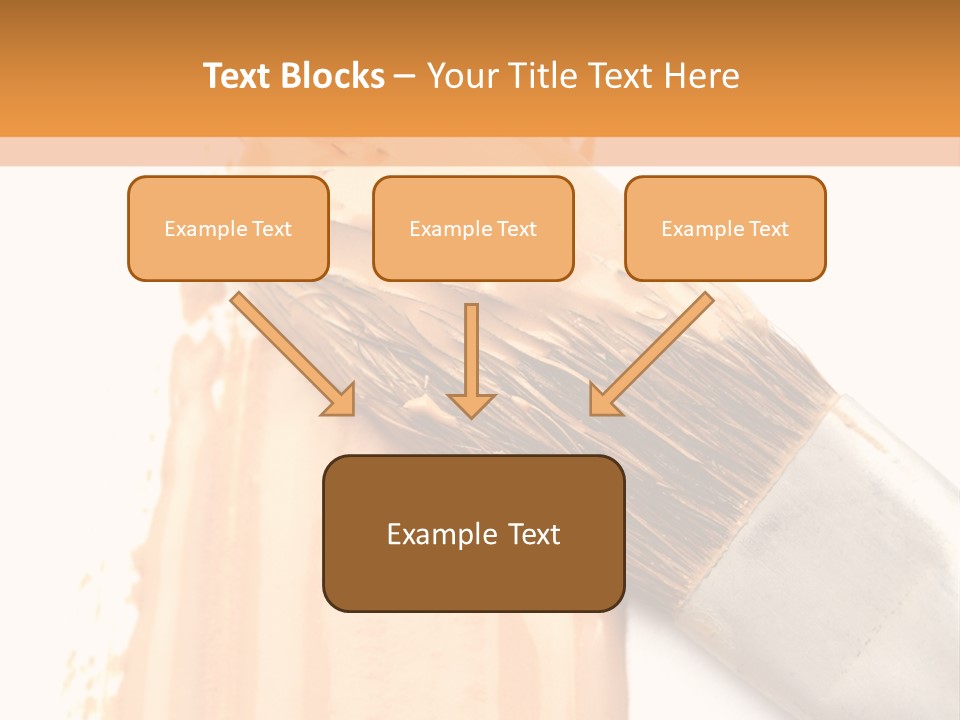 Text Blocks – Your Title Text Here

Example Text

Example Text

Example Text

Example Text